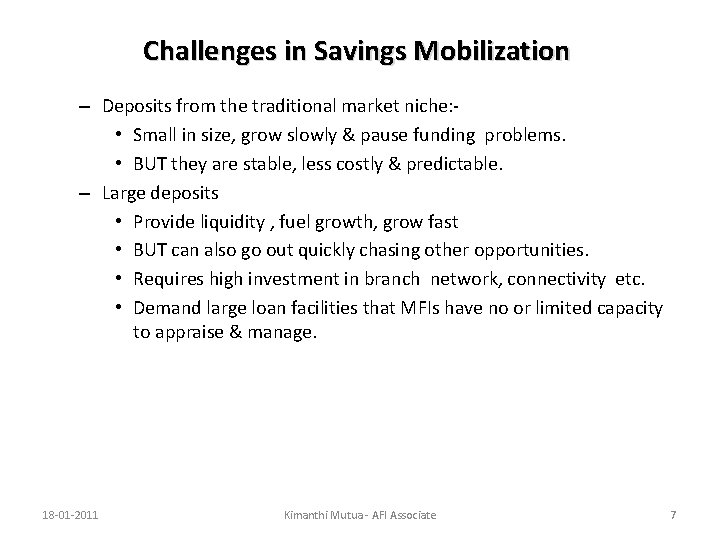 Challenges in Savings Mobilization

– Deposits from the traditional market niche:-
• Small in size, grow slowly & pause funding problems.
• BUT they are stable, less costly & predictable.
– Large deposits
• Provide liquidity , fuel growth, grow fast
• BUT can also go out quickly chasing other opportunities.
• Requires high investment in branch network, connectivity etc.
• Demand large loan facilities that MFIs have no or limited capacity to appraise & manage.

18-01-2011 Kimanthi Mutua - AFI Associate 7